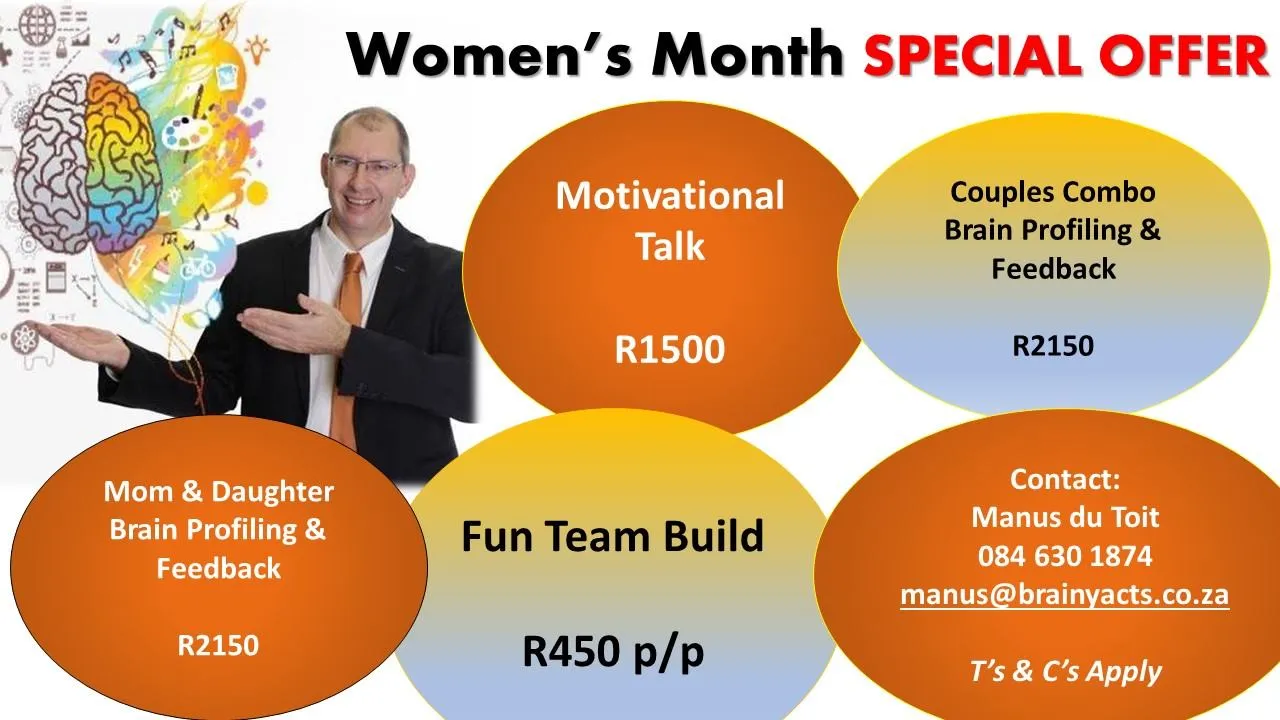 Women's Month SPECIAL OFFER

Motivational Talk

R1500

Couples Combo Brain Profiling & Feedback

R2150

Mom & Daughter Brain Profiling & Feedback

R2150

Fun Team Build

R450 p/p

Contact:
Manus du Toit
084 630 1874
manus@brainyacts.co.za

T's & C's Apply